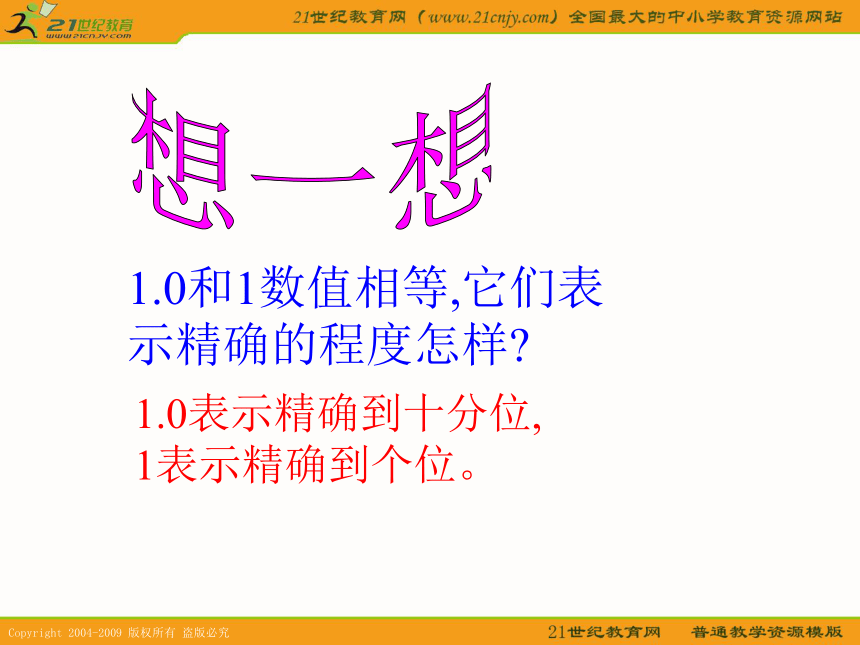 21世纪教育
www.21cnjy.com

21世纪教育网（www.21cnjy.com）全国最大的中小学教育资源网站

想一想

1.0和1数值相等,它们表示精确的程度怎样?

1.0表示精确到十分位,
1表示精确到个位。

Copyright 2004-2009 版权所有 盗版必究

21世纪教育网　普通教学资源模版